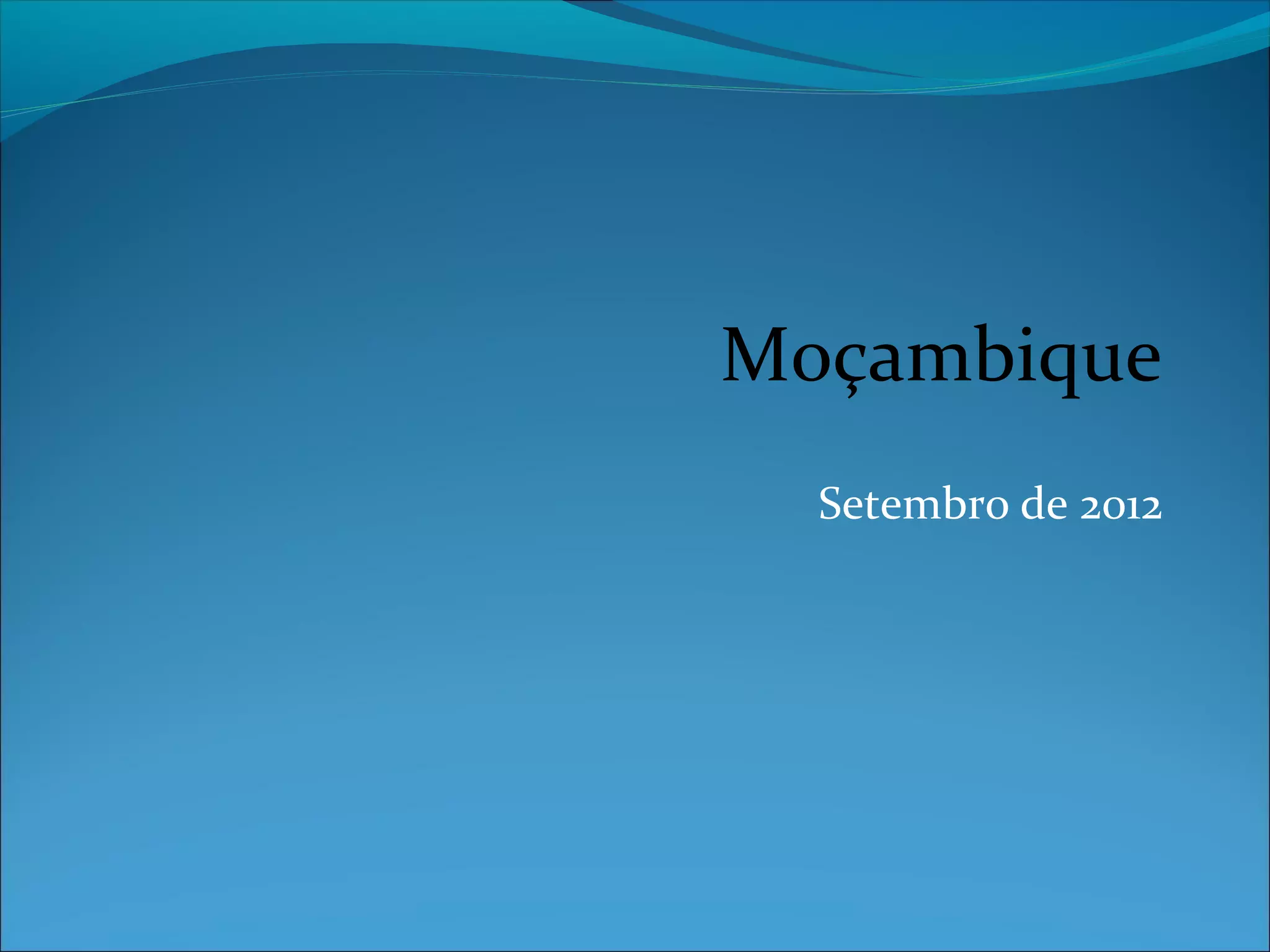 Moçambique

Setembro de 2012